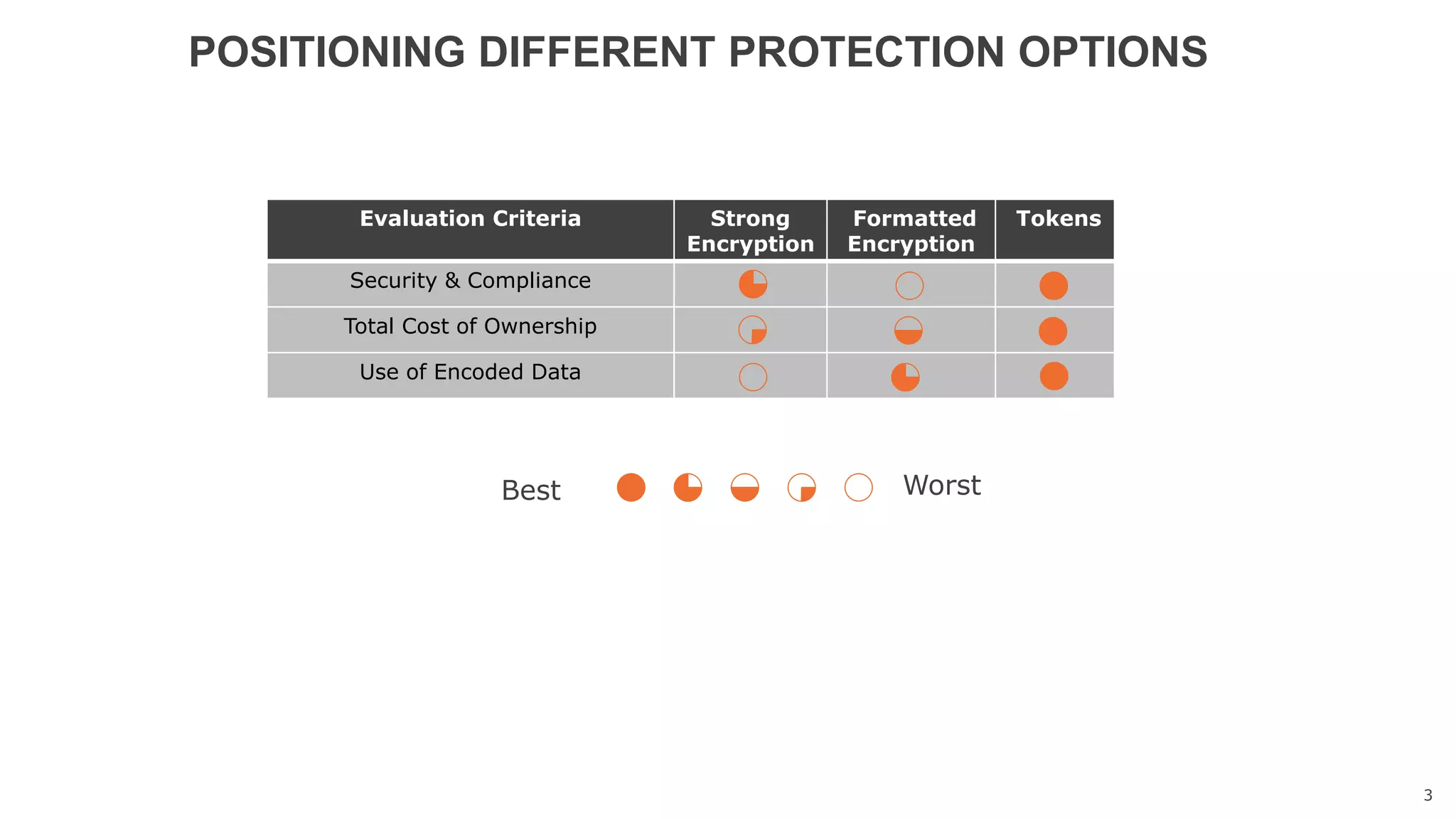 POSITIONING DIFFERENT PROTECTION OPTIONS

| Evaluation Criteria | Strong Encryption | Formatted Encryption | Tokens |
|---|---|---|---|
| Security & Compliance | | | |
| Total Cost of Ownership | | | |
| Use of Encoded Data | | | |

Best Worst

3